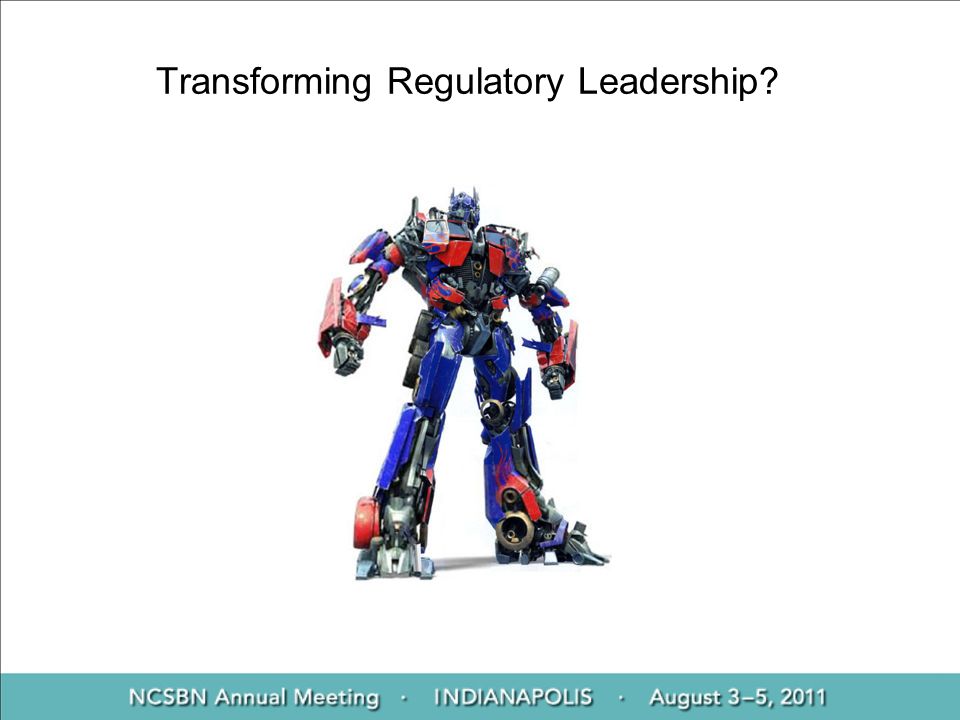 Transforming Regulatory Leadership?

NCSBN Annual Meeting · INDIANAPOLIS · August 3–5, 2011